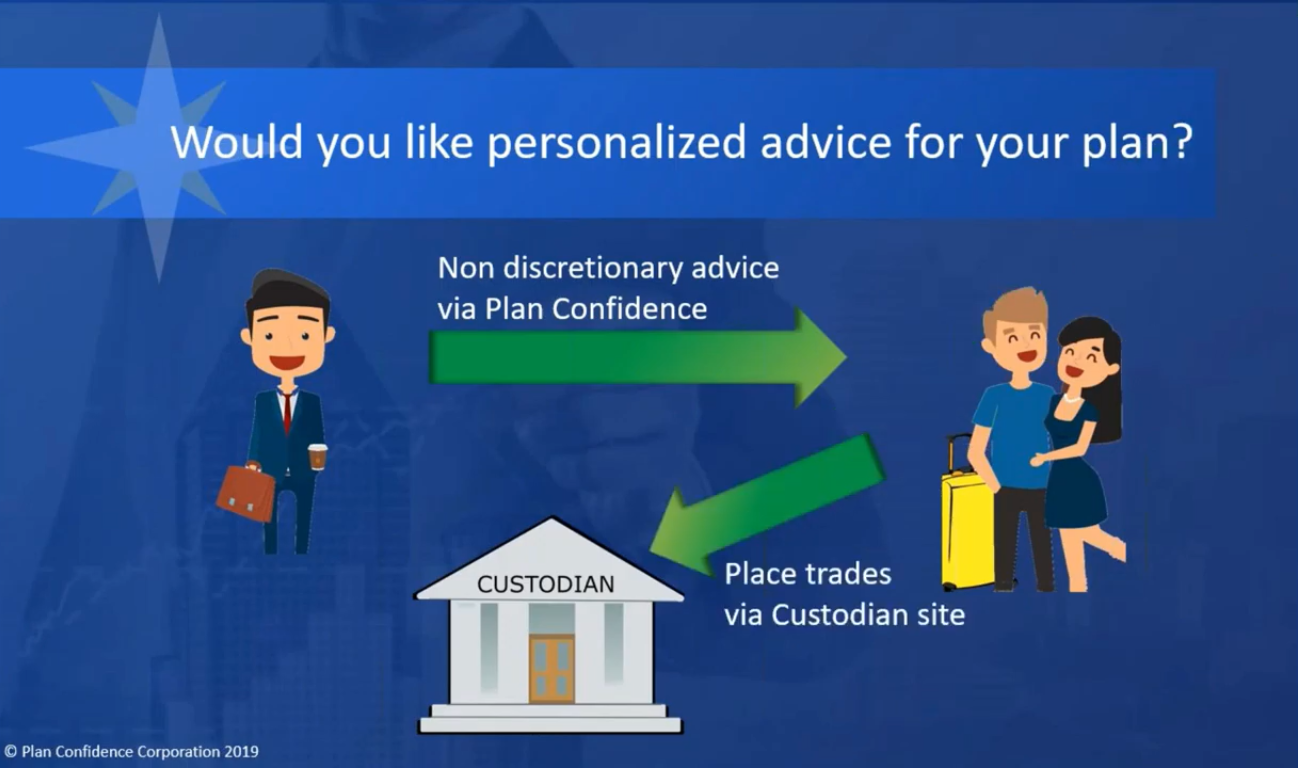 Would you like personalized advice for your plan?

Non discretionary advice via Plan Confidence

CUSTODIAN

Place trades via Custodian site

© Plan Confidence Corporation 2019